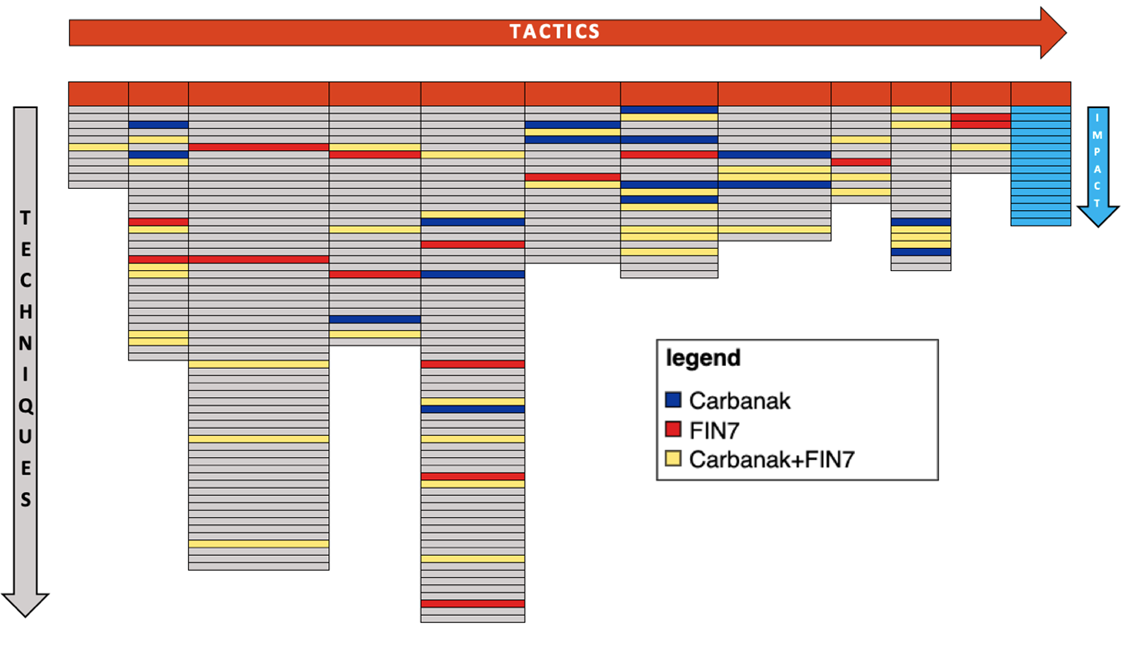 TACTICS

TECHNIQUES

IMPACT

legend
Carbanak
FIN7
Carbanak+FIN7